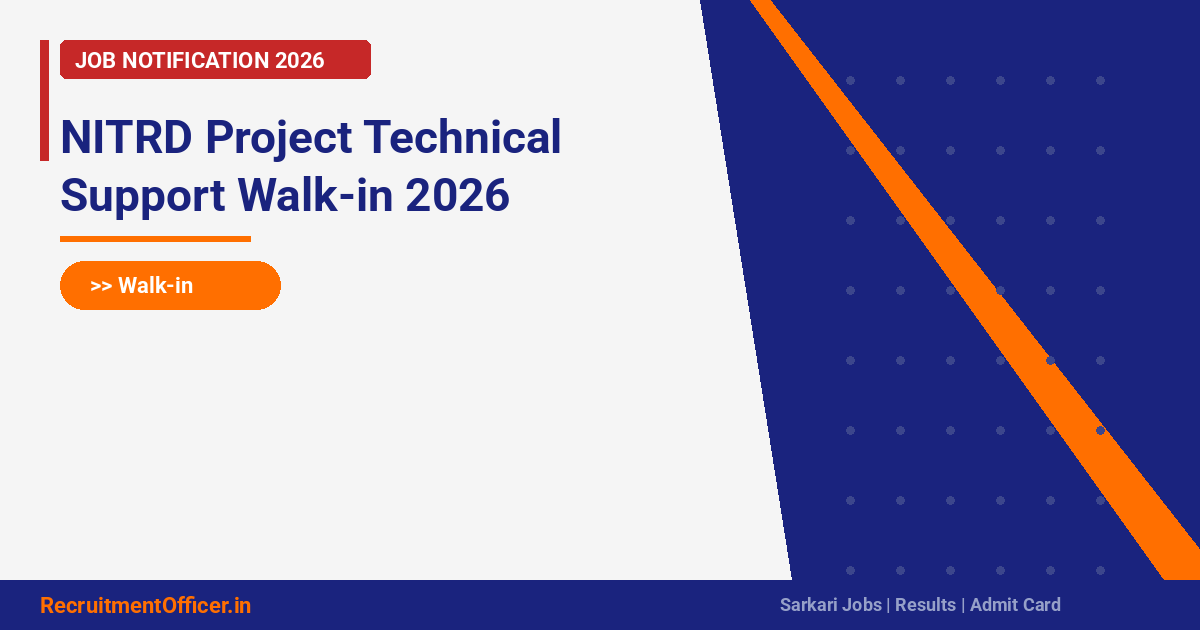 JOB NOTIFICATION 2026

NITRD Project Technical Support Walk-in 2026

>> Walk-in

RecruitmentOfficer.in

Sarkari Jobs | Results | Admit Card